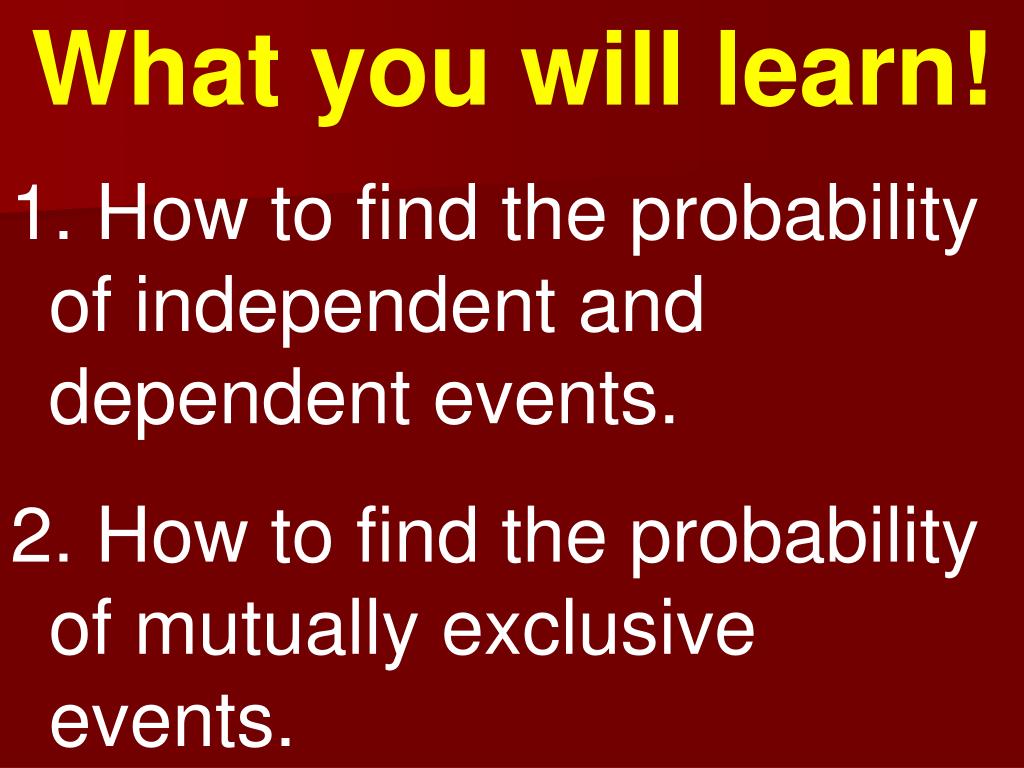 What you will learn!

1. How to find the probability of independent and dependent events.

2. How to find the probability of mutually exclusive events.